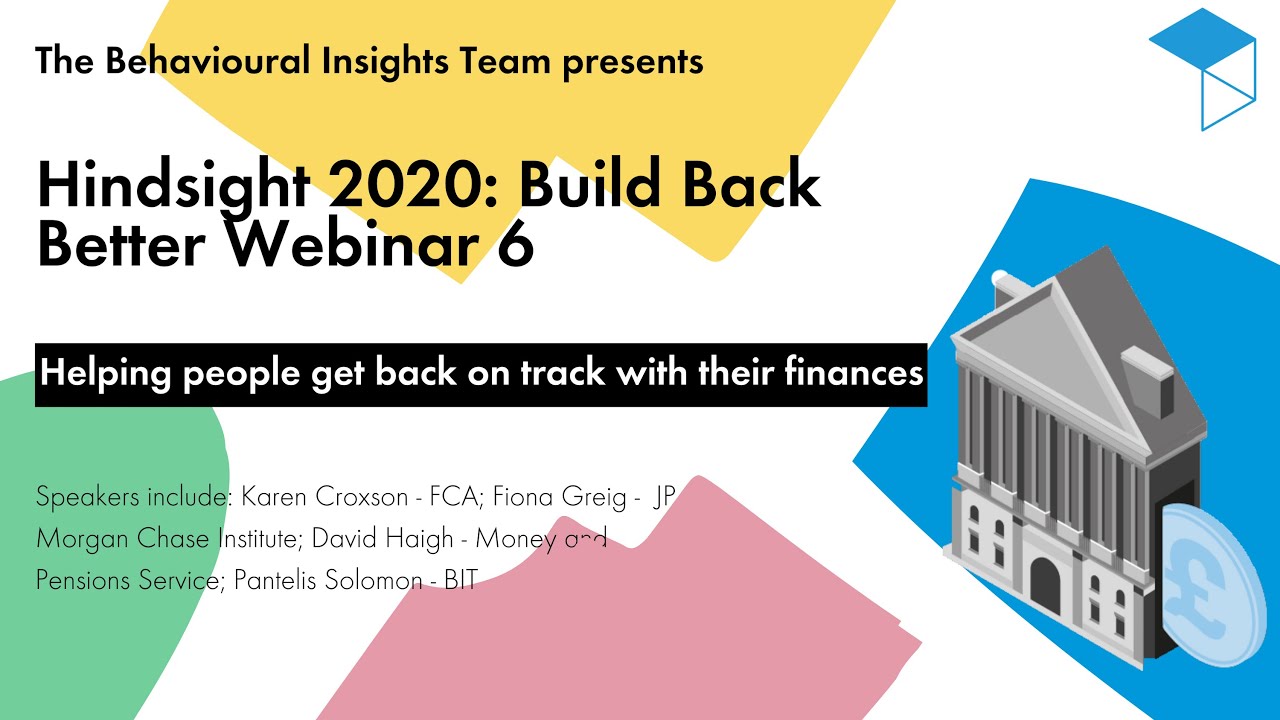 The Behavioural Insights Team presents

Hindsight 2020: Build Back Better Webinar 6

Helping people get back on track with their finances

Speakers include: Karen Croxson - FCA; Fiona Greig - JP Morgan Chase Institute; David Haigh - Money and Pensions Service; Pantelis Solomon - BIT